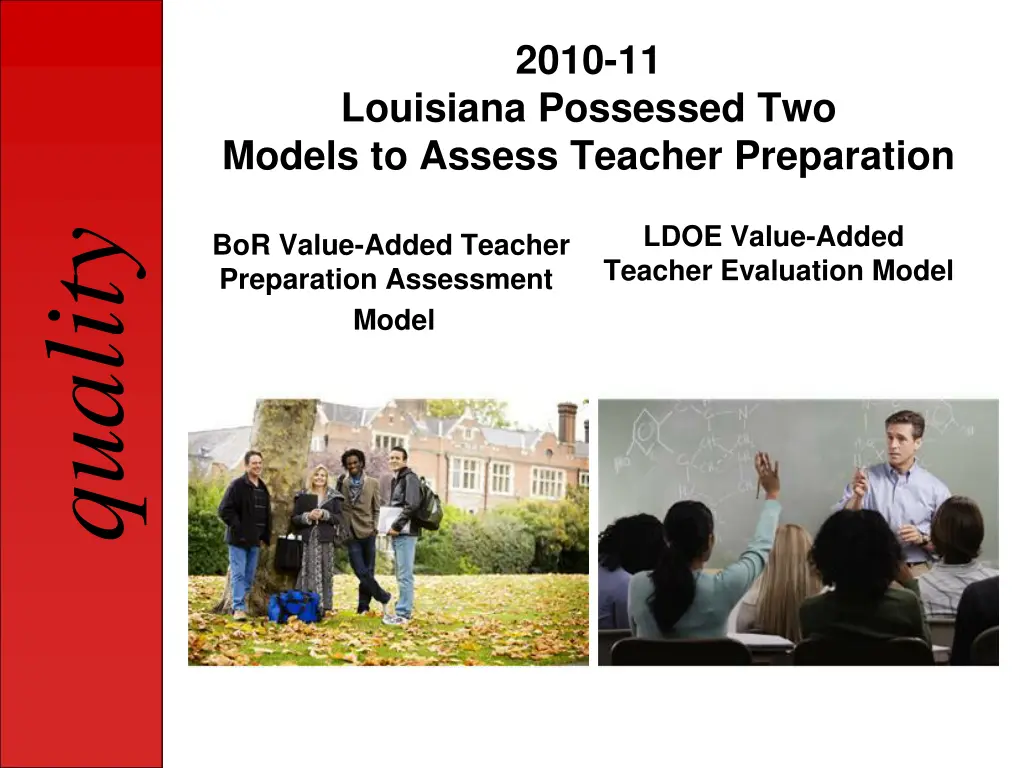 quality

2010-11
Louisiana Possessed Two
Models to Assess Teacher Preparation

BoR Value-Added Teacher Preparation Assessment Model

LDOE Value-Added Teacher Evaluation Model